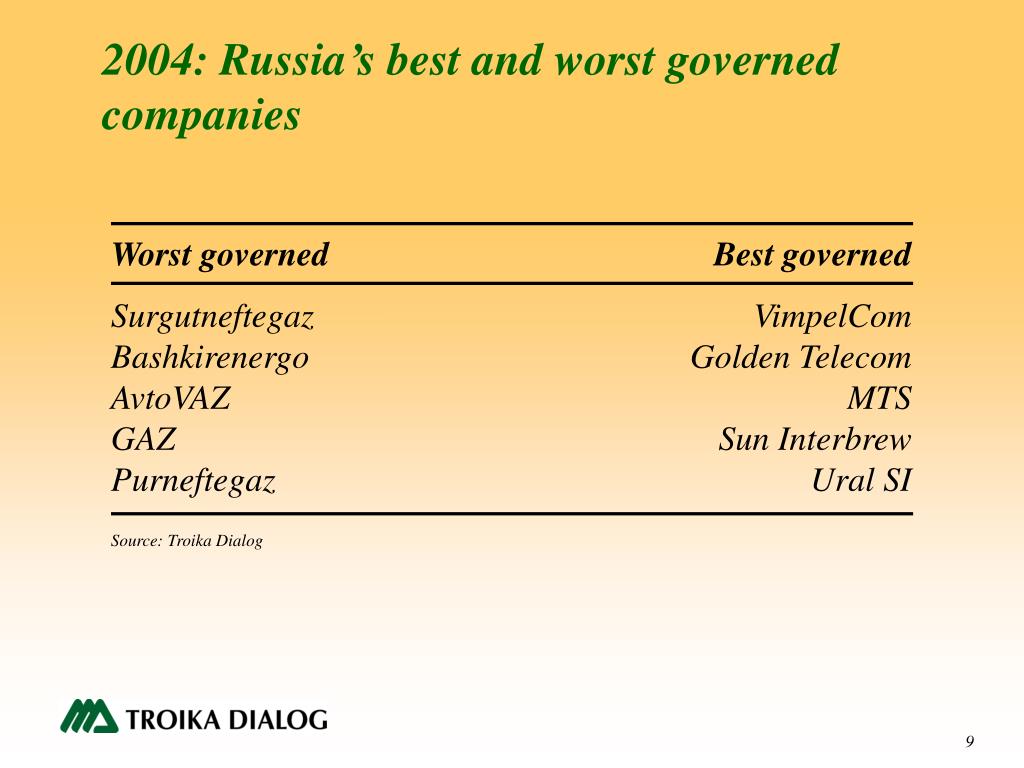 2004: Russia’s best and worst governed companies

| Worst governed | Best governed |
|---|---|
| Surgutneftegaz | VimpelCom |
| Bashkirenergo | Golden Telecom |
| AvtoVAZ | MTS |
| GAZ | Sun Interbrew |
| Purneftegaz | Ural SI |

Source: Troika Dialog

TROIKA DIALOG

9